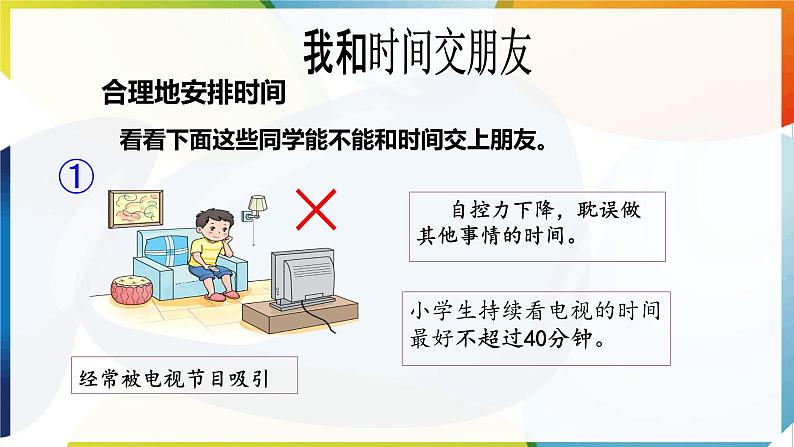 我和时间交朋友

合理地安排时间

看看下面这些同学能不能和时间交上朋友。

①

自控力下降，耽误做其他事情的时间。

小学生持续看电视的时间最好不超过40分钟。

经常被电视节目吸引